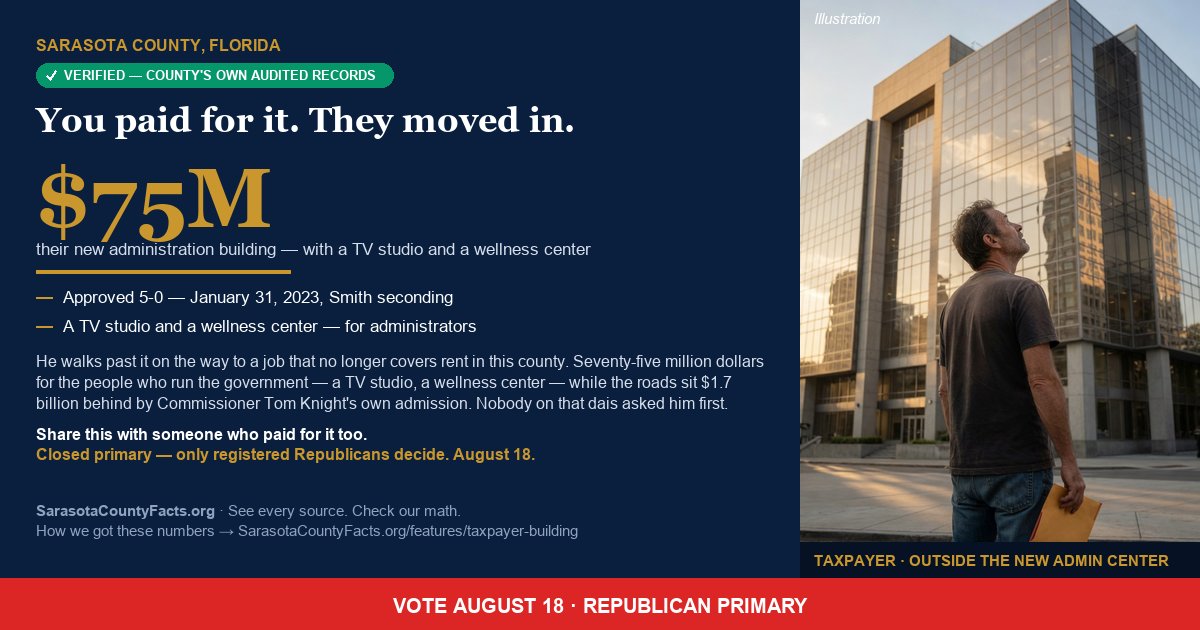 SARASOTA COUNTY, FLORIDA

✓ VERIFIED — COUNTY'S OWN AUDITED RECORDS

You paid for it. They moved in.

$75M

their new administration building — with a TV studio and a wellness center

— Approved 5-0 — January 31, 2023, Smith seconding

— A TV studio and a wellness center — for administrators

He walks past it on the way to a job that no longer covers rent in this county. Seventy-five million dollars for the people who run the government — a TV studio, a wellness center — while the roads sit $1.7 billion behind by Commissioner Tom Knight's own admission. Nobody on that dais asked him first.

Share this with someone who paid for it too.
Closed primary — only registered Republicans decide. August 18.

SarasotaCountyFacts.org · See every source. Check our math.
How we got these numbers → SarasotaCountyFacts.org/features/taxpayer-building

Illustration

TAXPAYER · OUTSIDE THE NEW ADMIN CENTER

VOTE AUGUST 18 · REPUBLICAN PRIMARY